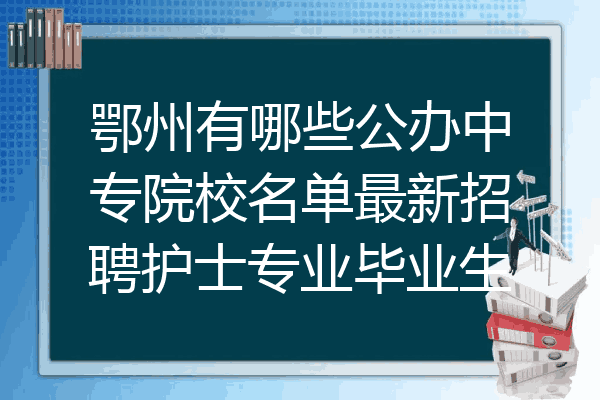 鄂州有哪些公办中专院校名单最新招聘护士专业毕业生